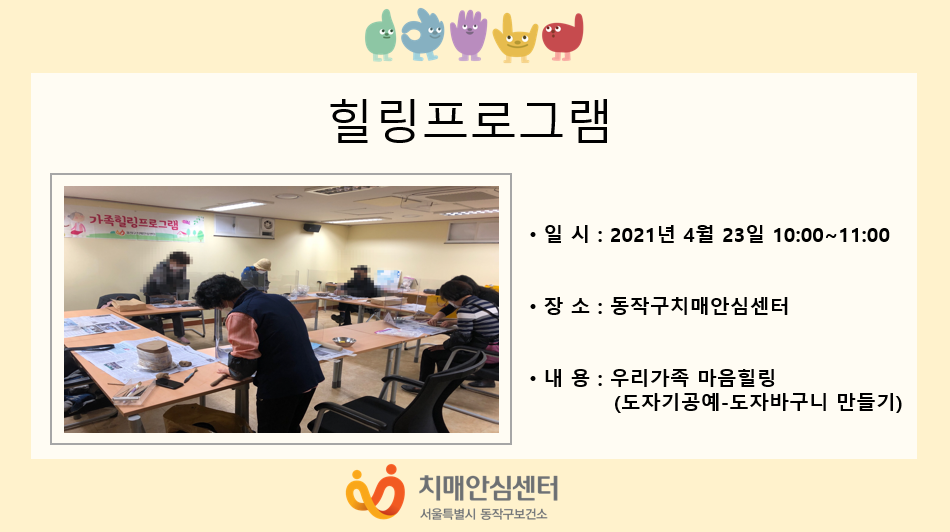 힐링프로그램

가족힐링프로그램

• 일 시 : 2021년 4월 23일 10:00~11:00

• 장 소 : 동작구치매안심센터

• 내 용 : 우리가족 마음힐링 (도자기공예-도자바구니 만들기)

치매안심센터
서울특별시 동작구보건소